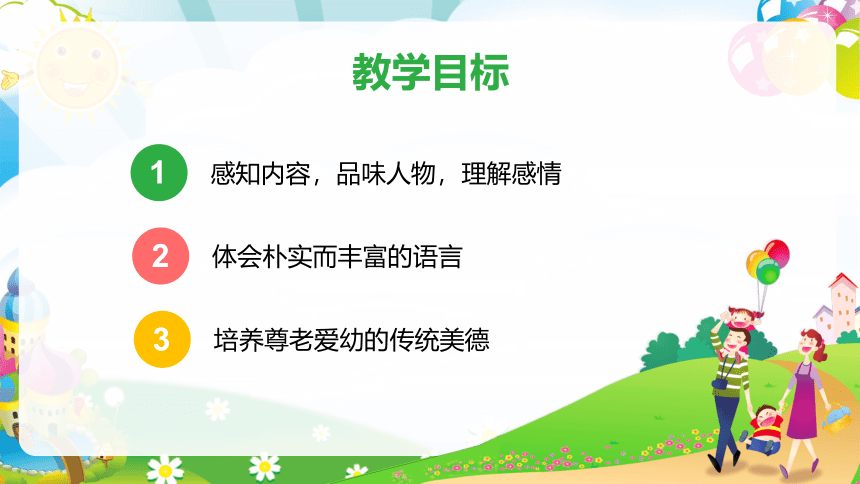 教学目标

1 感知内容，品味人物，理解感情

2 体会朴实而丰富的语言

3 培养尊老爱幼的传统美德